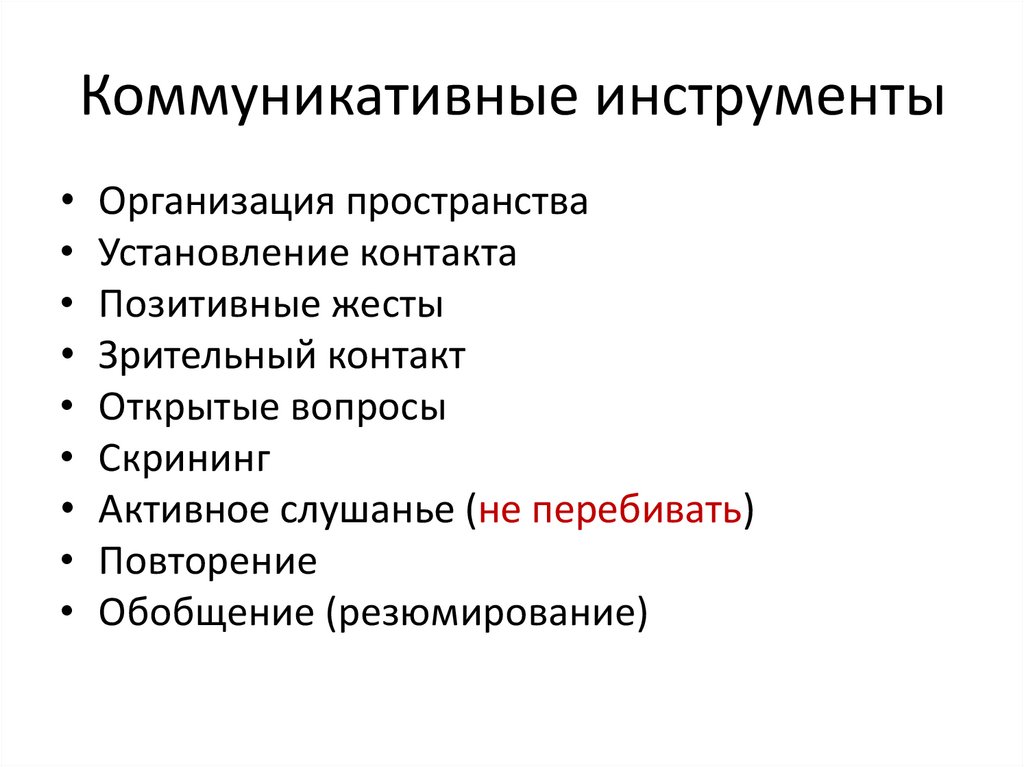 Коммуникативные инструменты

• Организация пространства
• Установление контакта
• Позитивные жесты
• Зрительный контакт
• Открытые вопросы
• Скрининг
• Активное слушанье (не перебивать)
• Повторение
• Обобщение (резюмирование)